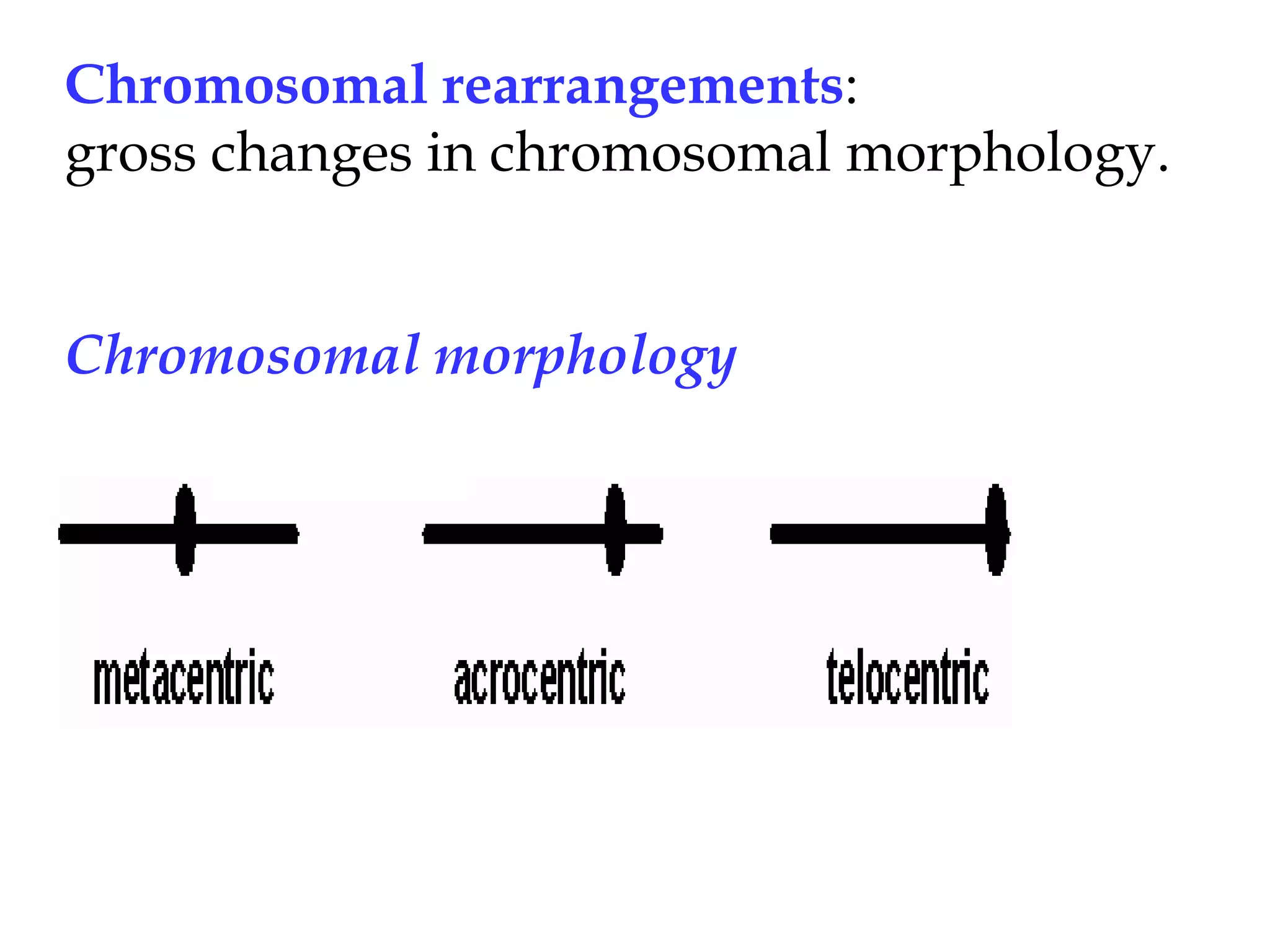 Chromosomal rearrangements:
gross changes in chromosomal morphology.

Chromosomal morphology

metacentric

acrocentric

telocentric